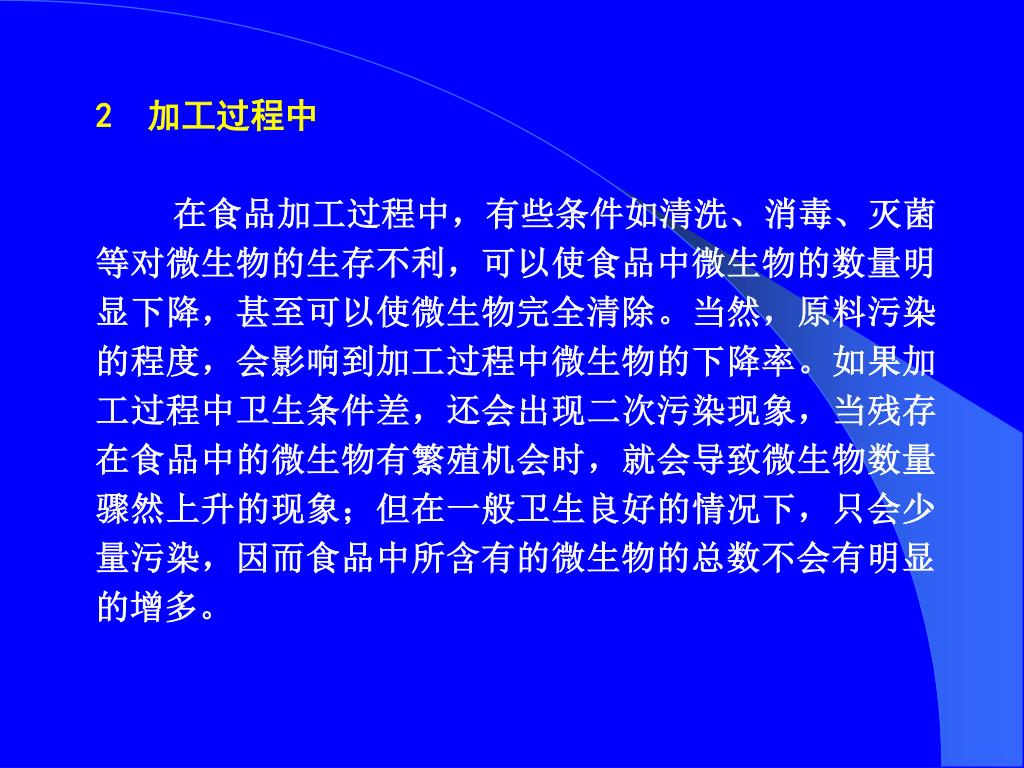 2　加工过程中

在食品加工过程中，有些条件如清洗、消毒、灭菌等对微生物的生存不利，可以使食品中微生物的数量明显下降，甚至可以使微生物完全清除。当然，原料污染的程度，会影响到加工过程中微生物的下降率。如果加工过程中卫生条件差，还会出现二次污染现象，当残存在食品中的微生物有繁殖机会时，就会导致微生物数量骤然上升的现象；但在一般卫生良好的情况下，只会少量污染，因而食品中所含有的微生物的总数不会有明显的增多。